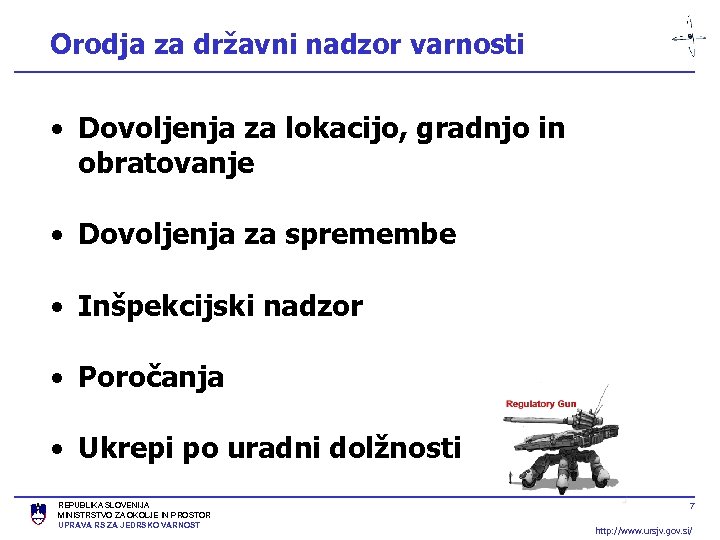 Orodja za državni nadzor varnosti

• Dovoljenja za lokacijo, gradnjo in obratovanje

• Dovoljenja za spremembe

• Inšpekcijski nadzor

• Poročanja

• Ukrepi po uradni dolžnosti

Regulatory Gun

REPUBLIKA SLOVENIJA
MINISTRSTVO ZA OKOLJE IN PROSTOR
UPRAVA RS ZA JEDRSKO VARNOST

7

http://www.ursjv.gov.si/